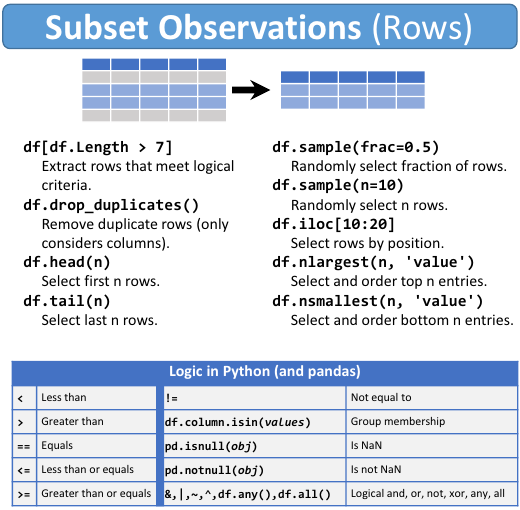 Subset Observations (Rows)

df[df.Length > 7]
Extract rows that meet logical criteria.
df.drop_duplicates()
Remove duplicate rows (only considers columns).
df.head(n)
Select first n rows.
df.tail(n)
Select last n rows.

df.sample(frac=0.5)
Randomly select fraction of rows.
df.sample(n=10)
Randomly select n rows.
df.iloc[10:20]
Select rows by position.
df.nlargest(n, 'value')
Select and order top n entries.
df.nsmallest(n, 'value')
Select and order bottom n entries.

Logic in Python (and pandas)

| < | Less than | != | Not equal to |
|---|---|---|---|
| > | Greater than | df.column.isin(values) | Group membership |
| == | Equals | pd.isnull(obj) | Is NaN |
| <= | Less than or equals | pd.notnull(obj) | Is not NaN |
| >= | Greater than or equals | &,\|,~,^,df.any(),df.all() | Logical and, or, not, xor, any, all |